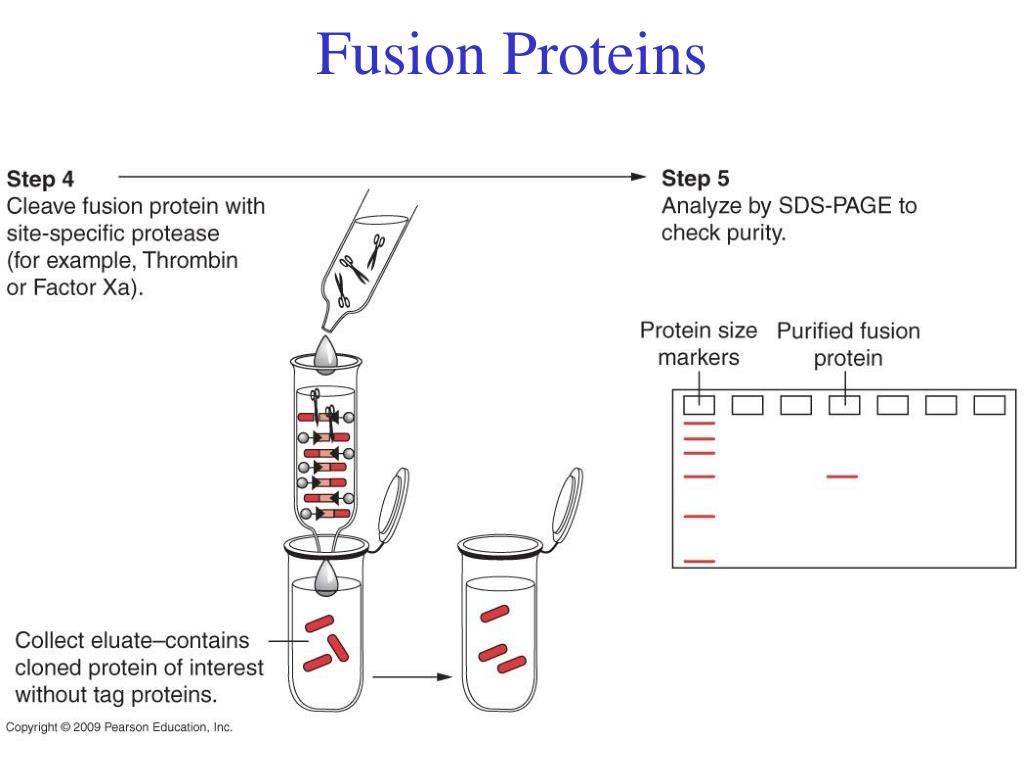 Fusion Proteins

Step 4
Cleave fusion protein with site-specific protease (for example, Thrombin or Factor Xa).

Step 5
Analyze by SDS-PAGE to check purity.

Protein size markers

Purified fusion protein

Collect eluate–contains cloned protein of interest without tag proteins.

Copyright © 2009 Pearson Education, Inc.